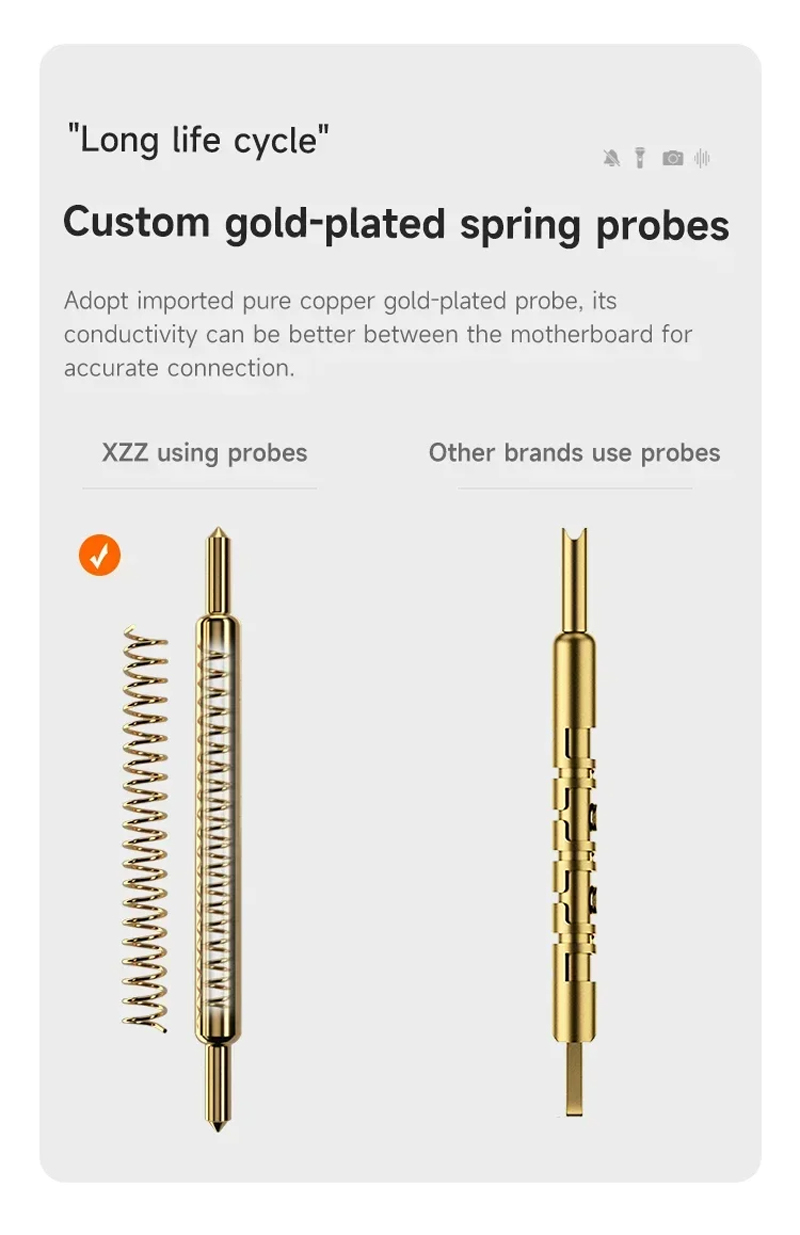 "Long life cycle"

Custom gold-plated spring probes

Adopt imported pure copper gold-plated probe, its conductivity can be better between the motherboard for accurate connection.

XZZ using probes

Other brands use probes